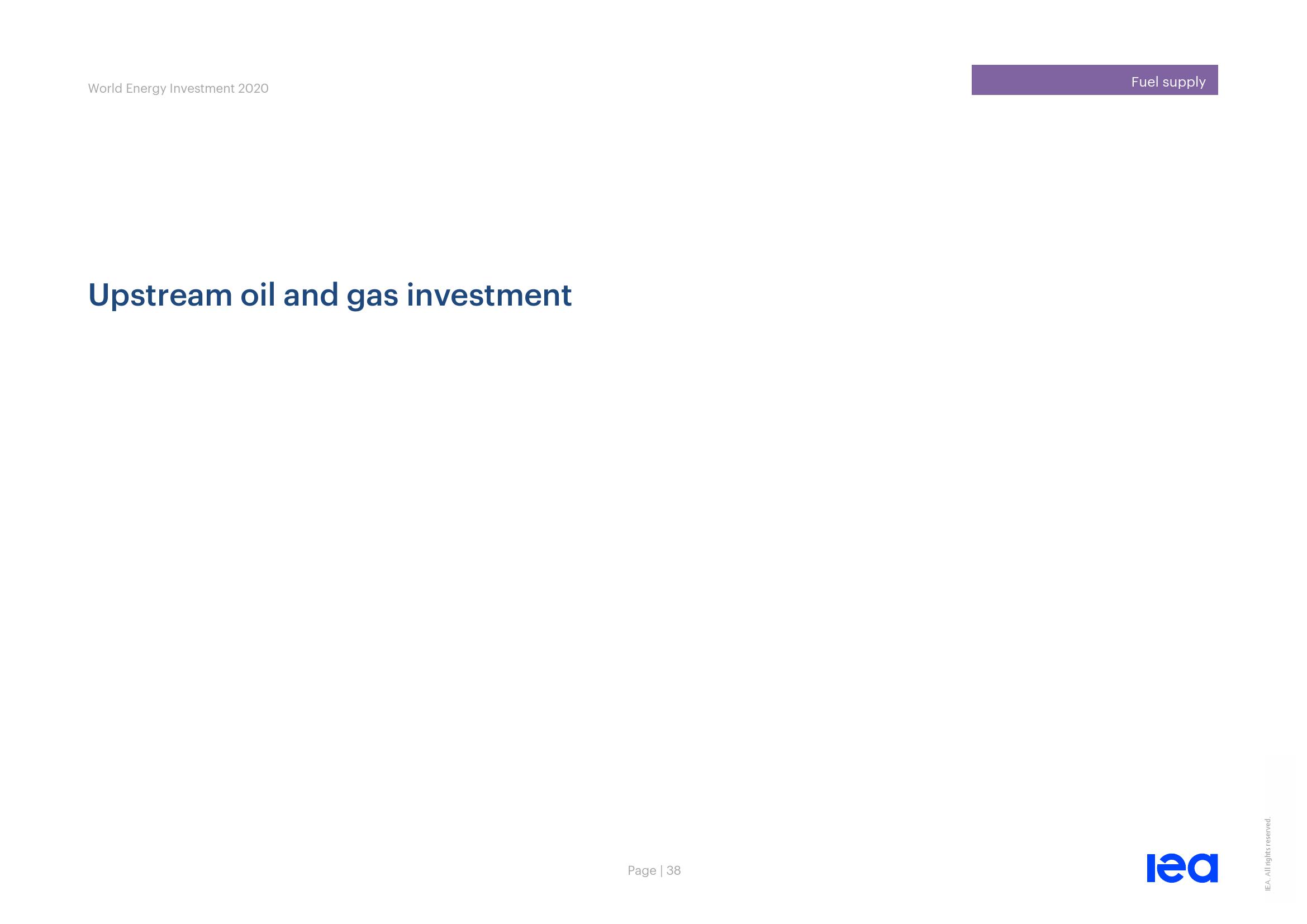 World Energy Investment 2020

Fuel supply

Upstream oil and gas investment

Page | 38

iea

IEA. All rights reserved.